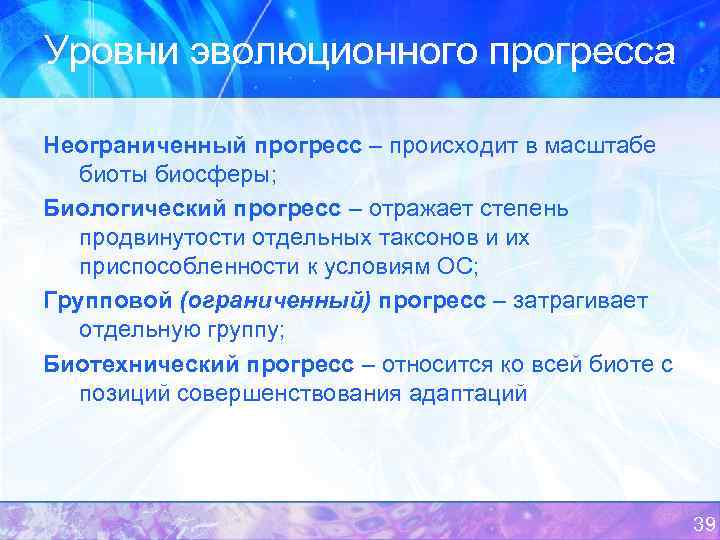 Уровни эволюционного прогресса

Неограниченный прогресс – происходит в масштабе биоты биосферы;

Биологический прогресс – отражает степень продвинутости отдельных таксонов и их приспособленности к условиям ОС;

Групповой (ограниченный) прогресс – затрагивает отдельную группу;

Биотехнический прогресс – относится ко всей биоте с позиций совершенствования адаптаций

39